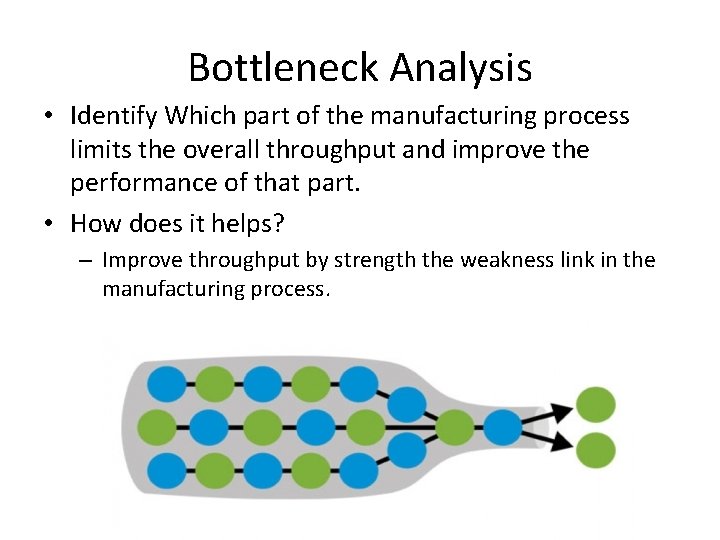 Bottleneck Analysis

• Identify Which part of the manufacturing process limits the overall throughput and improve the performance of that part.

• How does it helps?

– Improve throughput by strength the weakness link in the manufacturing process.